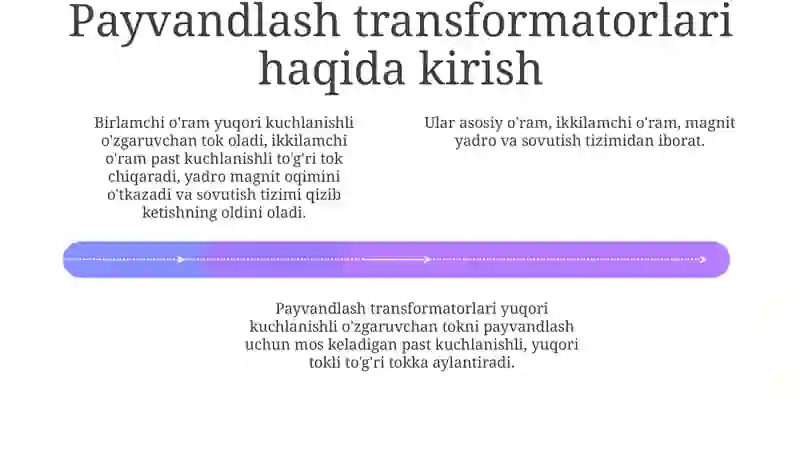 Payvandlash transformatorlari haqida kirish

Birlamchi o'ram yuqori kuchlanishli o'zgaruvchan tok oladi, ikkilamchi o'ram past kuchlanishli to'g'ri tok chiqaradi, yadro magnit oqimini o'tkazadi va sovutish tizimi qizib ketishning oldini oladi.

Ular asosiy o'ram, ikkilamchi o'ram, magnit yadro va sovutish tizimidan iborat.

Payvandlash transformatorlari yuqori kuchlanishli o'zgaruvchan tokni payvandlash uchun mos keladigan past kuchlanishli, yuqori tokli to'g'ri tokka aylantiradi.